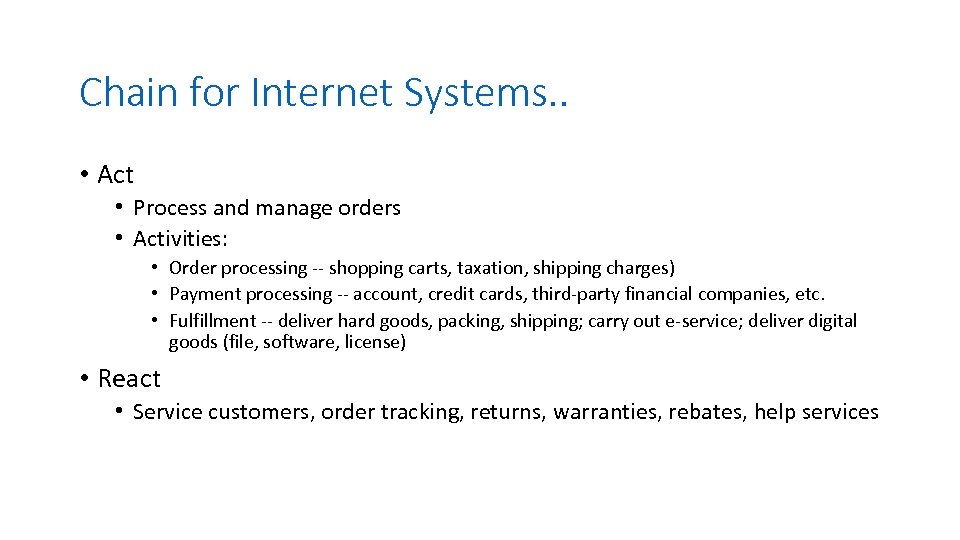 Chain for Internet Systems..

• Act
  • Process and manage orders
  • Activities:
    • Order processing -- shopping carts, taxation, shipping charges)
    • Payment processing -- account, credit cards, third-party financial companies, etc.
    • Fulfillment -- deliver hard goods, packing, shipping; carry out e-service; deliver digital goods (file, software, license)

• React
  • Service customers, order tracking, returns, warranties, rebates, help services